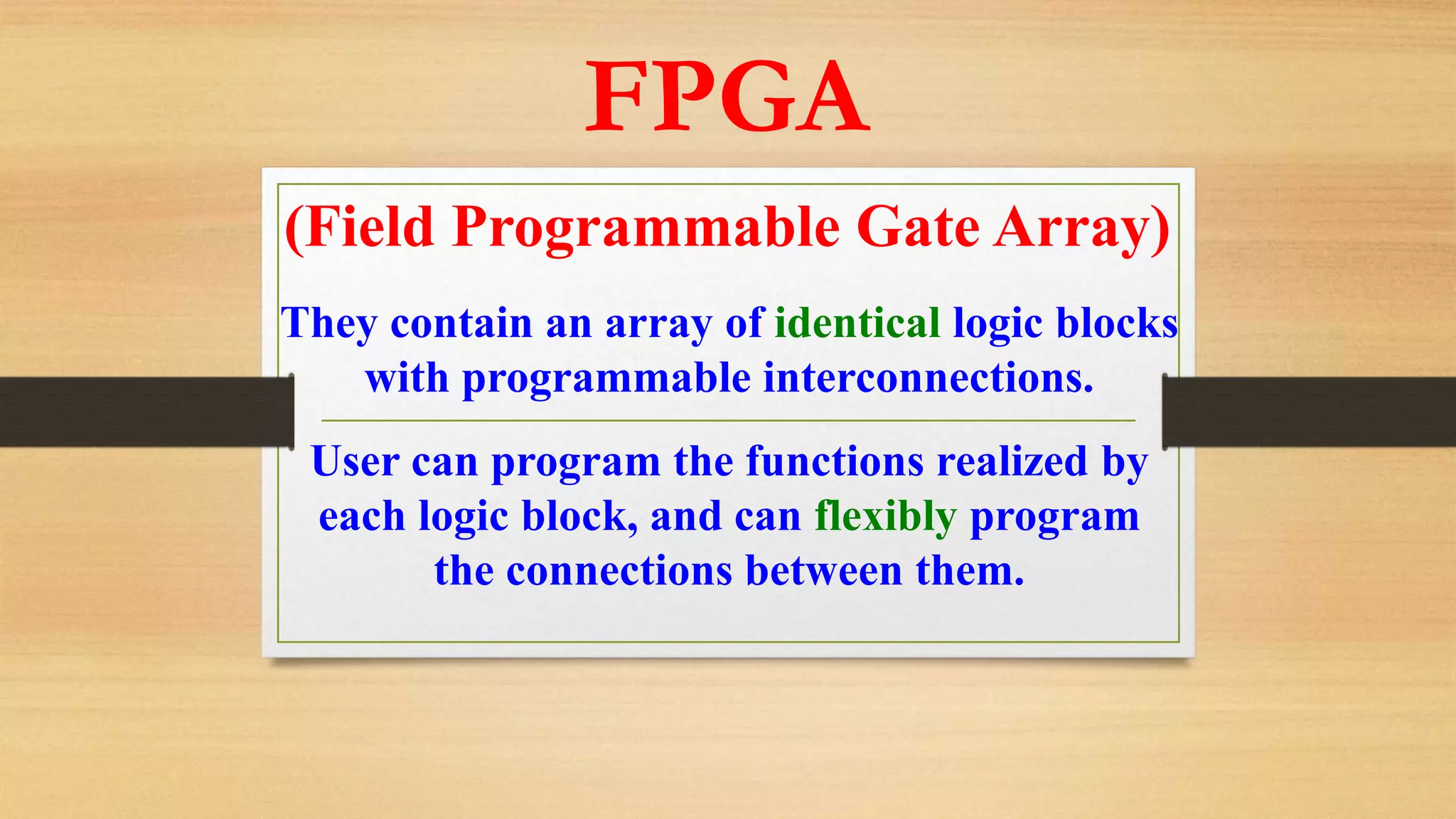 FPGA

(Field Programmable Gate Array)

They contain an array of identical logic blocks with programmable interconnections.

User can program the functions realized by each logic block, and can flexibly program the connections between them.